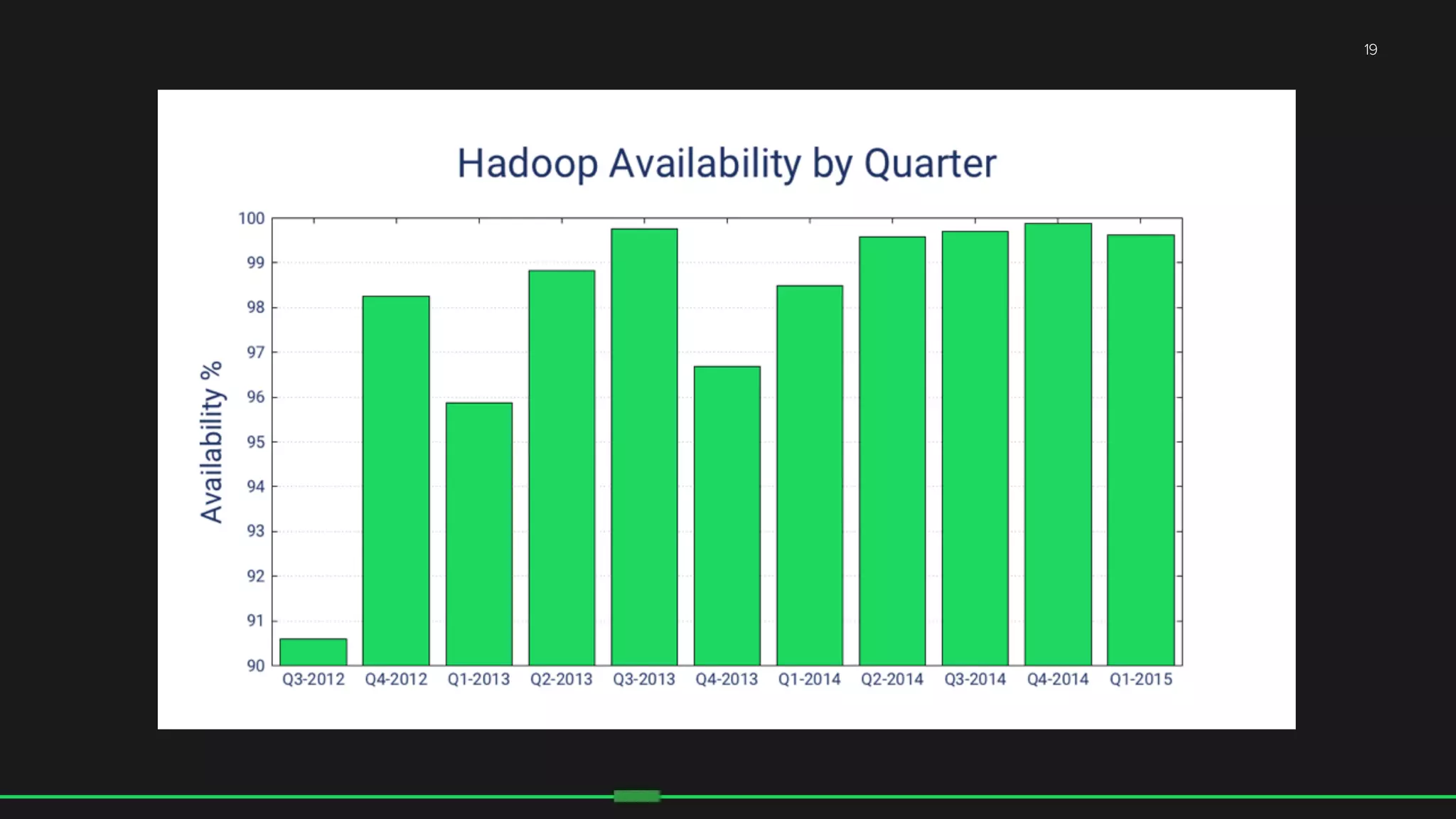 19

Hadoop Availability by Quarter

Availability %

100
99
98
97
96
95
94
93
92
91
90

Q3-2012 Q4-2012 Q1-2013 Q2-2013 Q3-2013 Q4-2013 Q1-2014 Q2-2014 Q3-2014 Q4-2014 Q1-2015